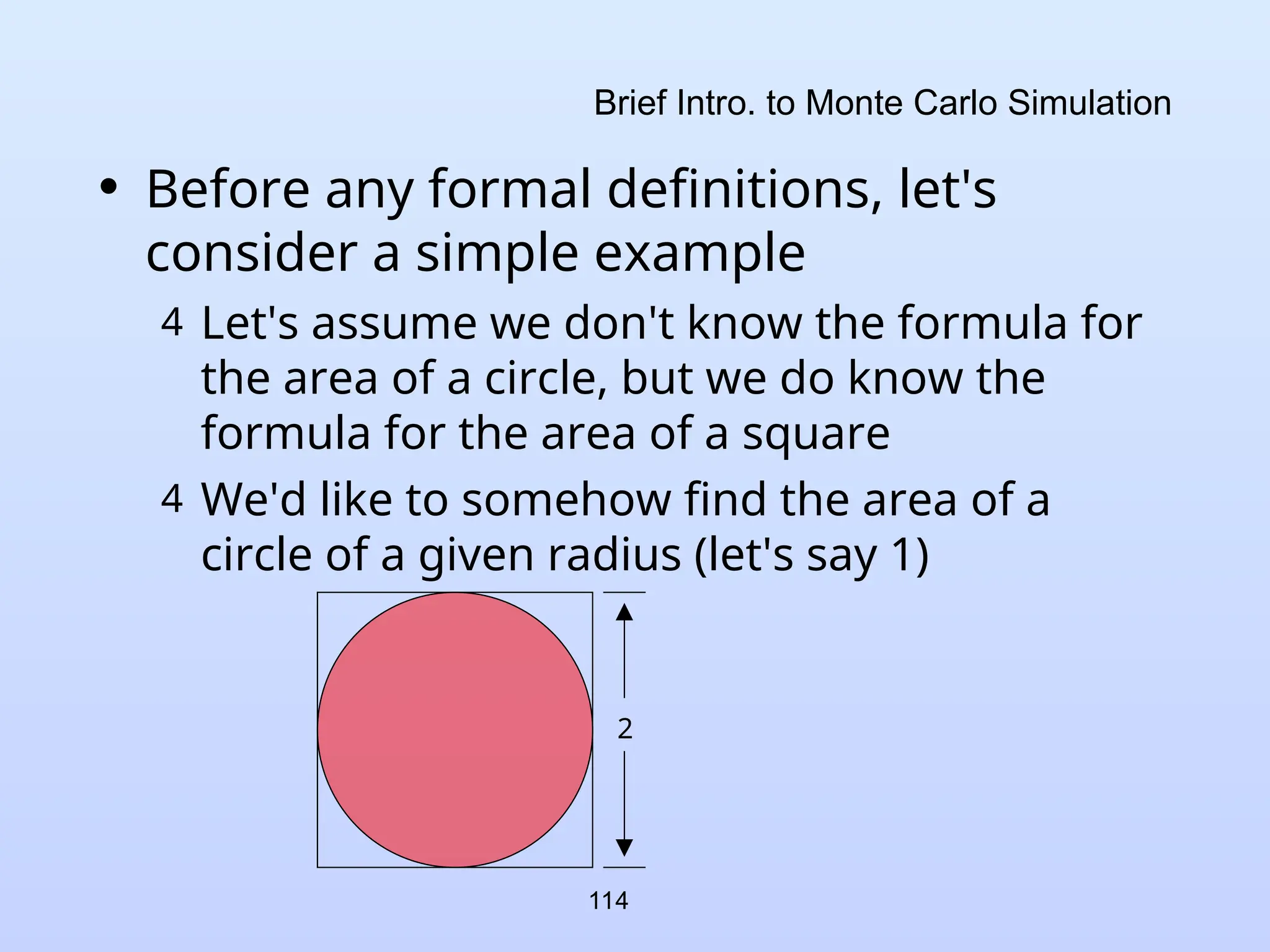 Brief Intro. to Monte Carlo Simulation

• Before any formal definitions, let's consider a simple example

4 Let's assume we don't know the formula for the area of a circle, but we do know the formula for the area of a square

4 We'd like to somehow find the area of a circle of a given radius (let's say 1)

2

114